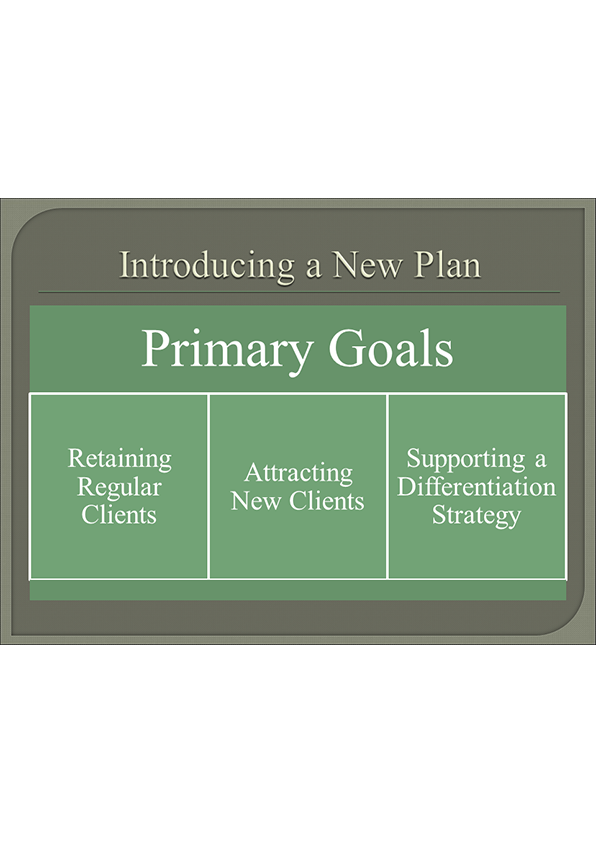 Introducing a New Plan

Primary Goals

Retaining Regular Clients

Attracting New Clients

Supporting a Differentiation Strategy